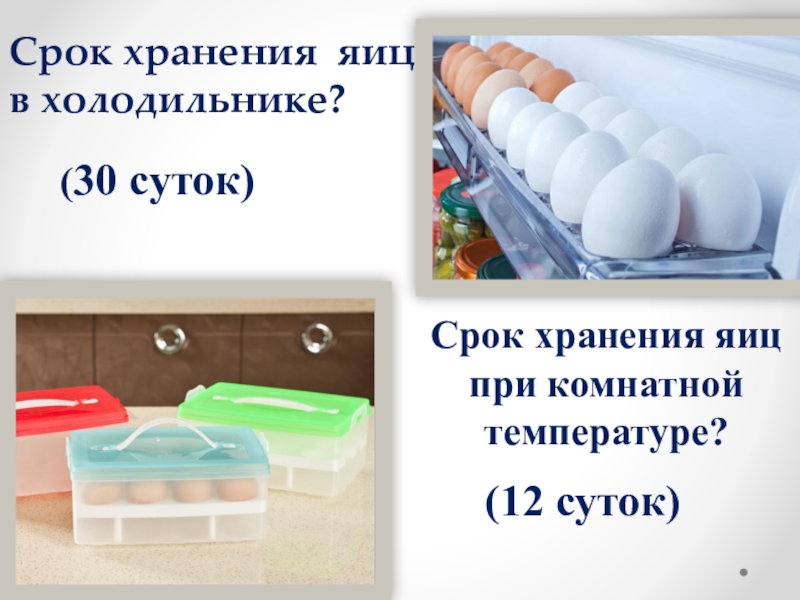 Срок хранения яиц в холодильнике?

(30 суток)

Срок хранения яиц при комнатной температуре?

(12 суток)